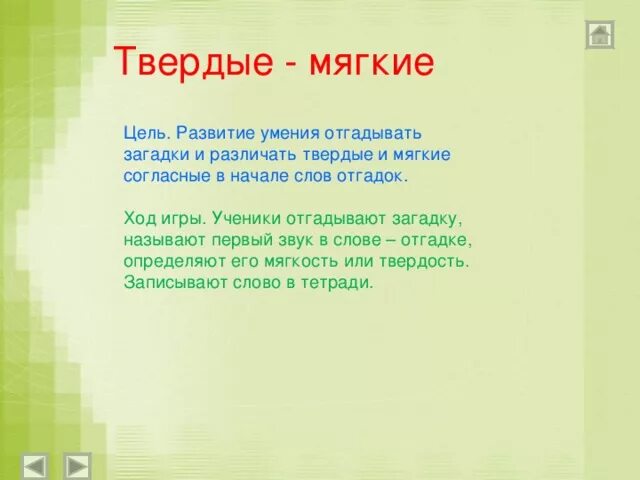 Твердые - мягкие

Цель. Развитие умения отгадывать загадки и различать твердые и мягкие согласные в начале слов отгадок.

Ход игры. Ученики отгадывают загадку, называют первый звук в слове – отгадке, определяют его мягкость или твердость. Записывают слово в тетради.